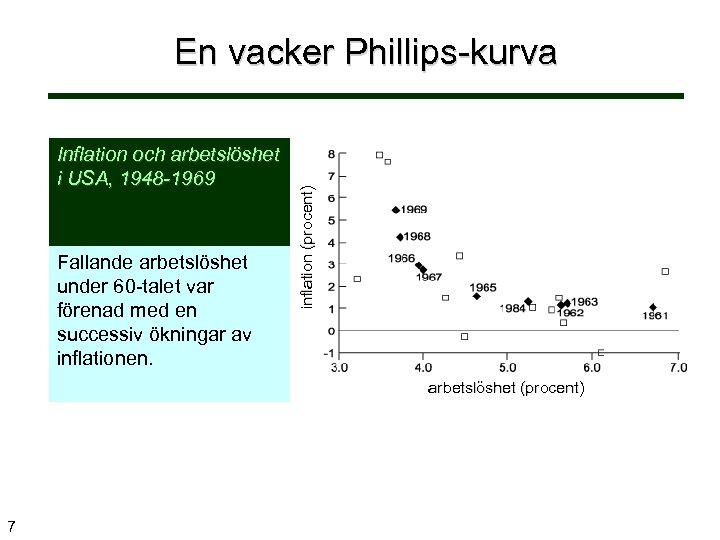 En vacker Phillips-kurva

Inflation och arbetslöshet i USA, 1948-1969

Fallande arbetslöshet under 60-talet var förenad med en successiv ökningar av inflationen.

inflation (procent)

8
7
6
5
4
3
2
1
0
-1

1969
1968
1966
1967
1965
1984
1963
1962
1961

3.0
4.0
5.0
6.0
7.0

arbetslöshet (procent)

7